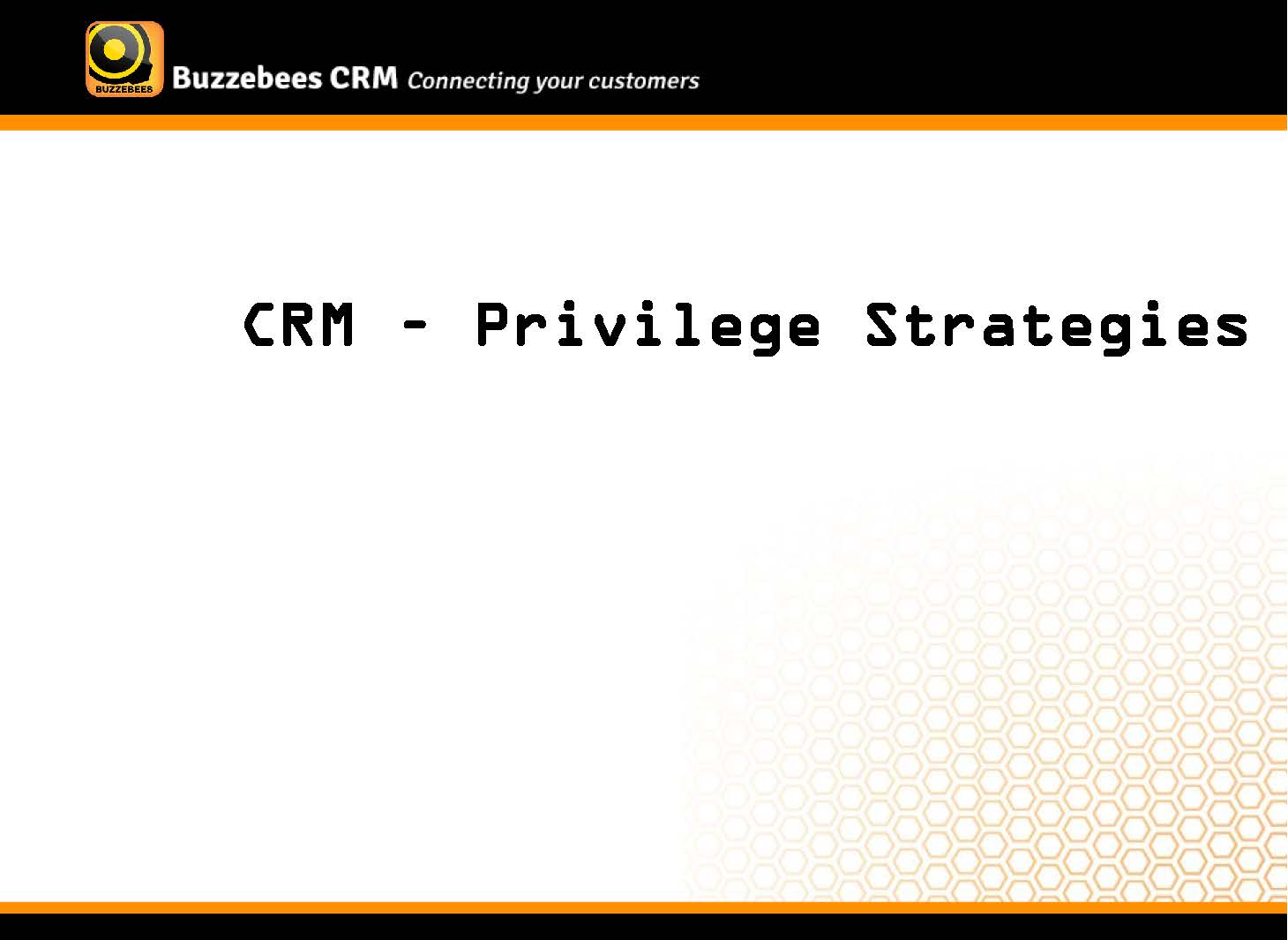 BUZZEBEES

Buzzebees CRM Connecting your customers

CRM - Privilege Strategies